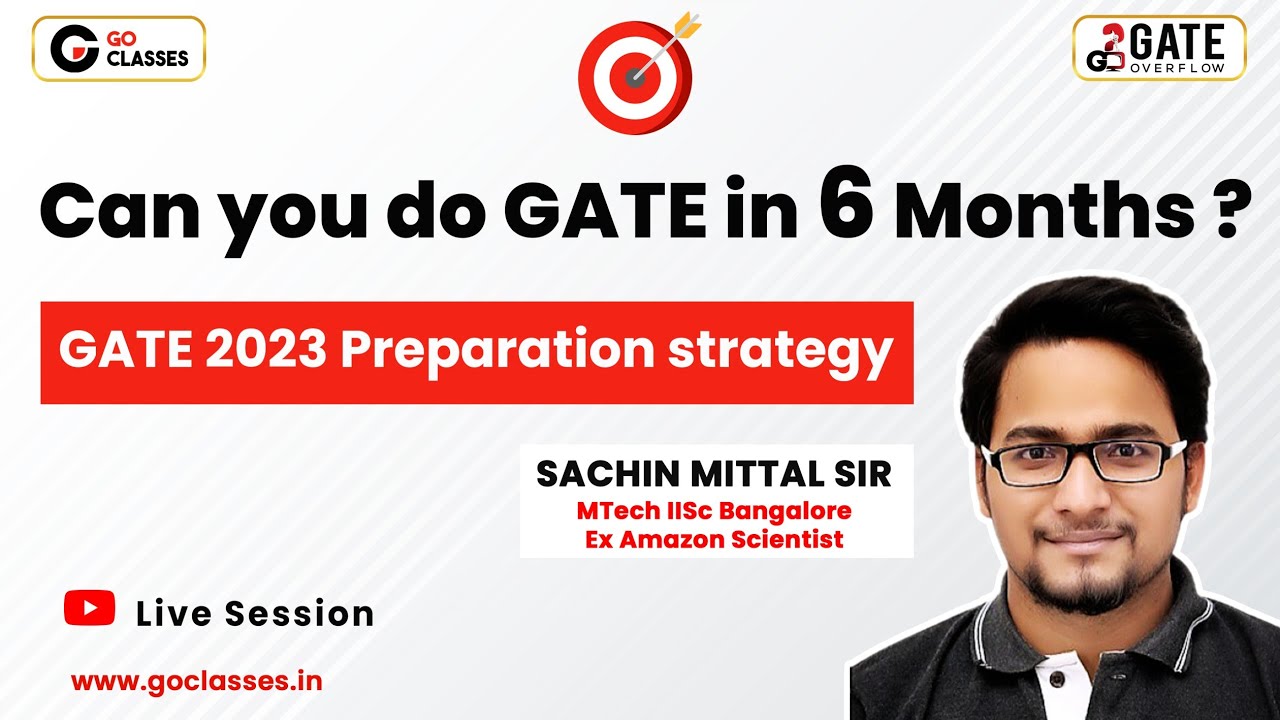 GO CLASSES

GATE OVERFLOW

Can you do GATE in 6 Months ?

GATE 2023 Preparation strategy

SACHIN MITTAL SIR
MTech IISc Bangalore
Ex Amazon Scientist

Live Session

www.goclasses.in